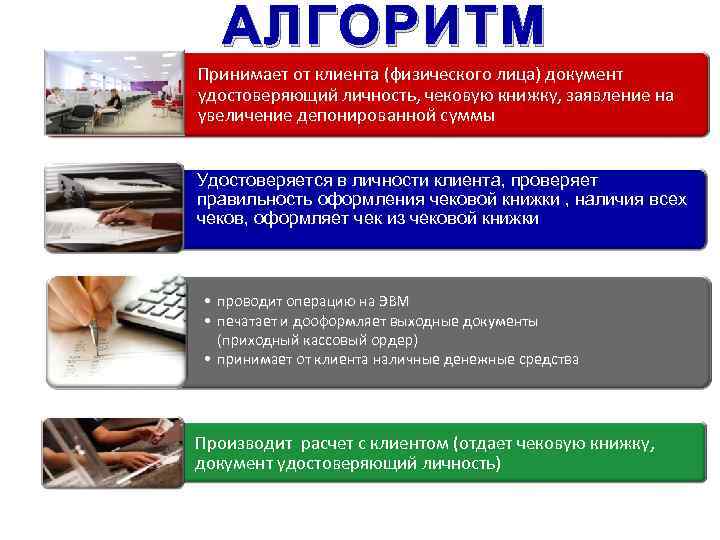 АЛГОРИТМ

Принимает от клиента (физического лица) документ удостоверяющий личность, чековую книжку, заявление на увеличение депонированной суммы

Удостоверяется в личности клиента, проверяет правильность оформления чековой книжки , наличия всех чеков, оформляет чек из чековой книжки

• проводит операцию на ЭВМ
• печатает и дооформляет выходные документы (приходный кассовый ордер)
• принимает от клиента наличные денежные средства

Производит расчет с клиентом (отдает чековую книжку, документ удостоверяющий личность)